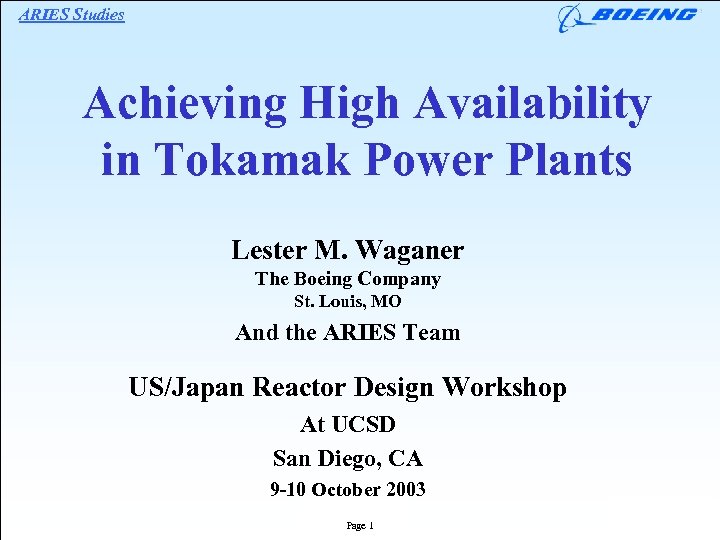 ARIES Studies

BOEING

Achieving High Availability in Tokamak Power Plants

Lester M. Waganer
The Boeing Company
St. Louis, MO
And the ARIES Team

US/Japan Reactor Design Workshop
At UCSD
San Diego, CA
9-10 October 2003

Page 1